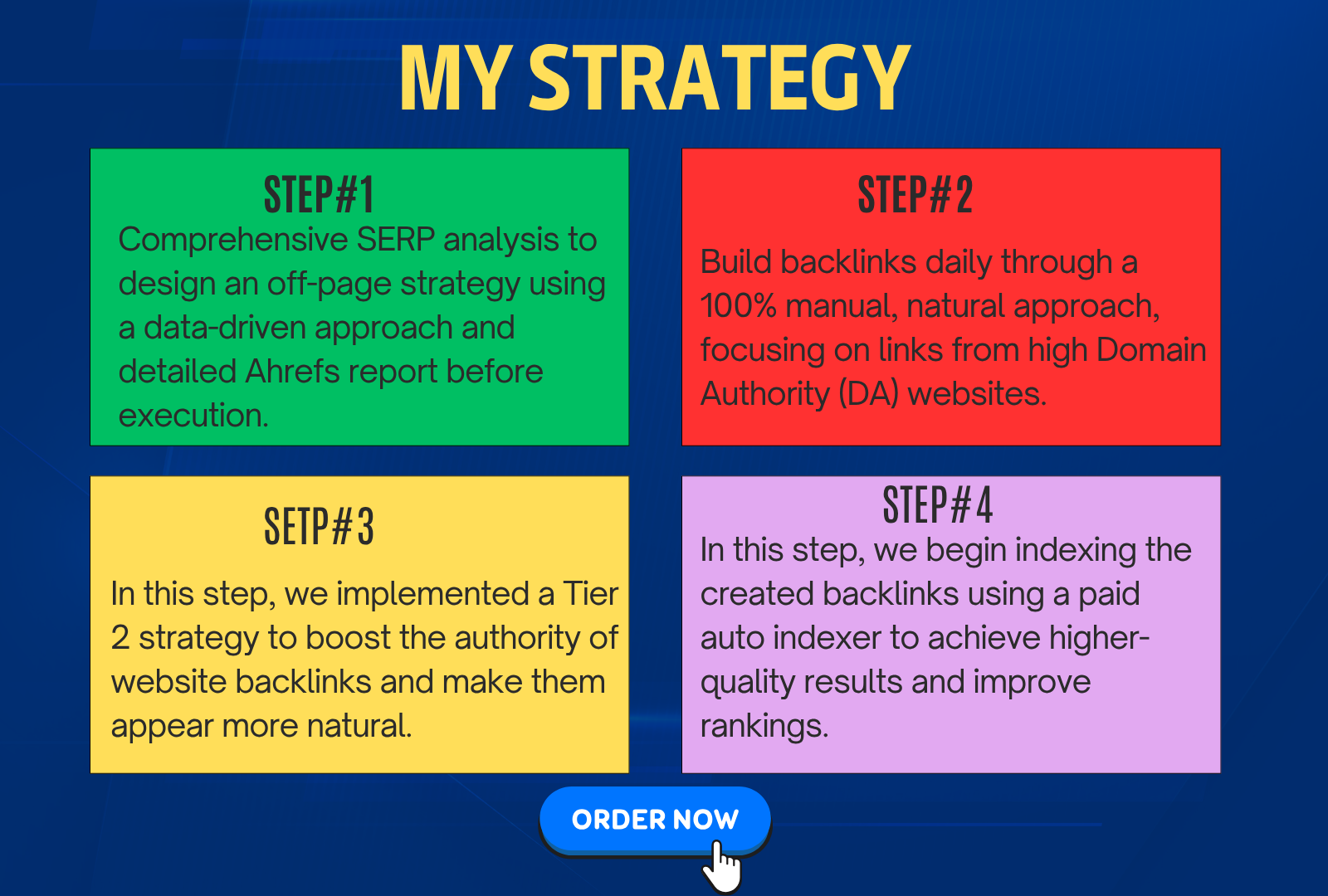 MY STRATEGY

STEP#1
Comprehensive SERP analysis to design an off-page strategy using a data-driven approach and detailed Ahrefs report before execution.

STEP#2
Build backlinks daily through a 100% manual, natural approach, focusing on links from high Domain Authority (DA) websites.

SETP#3
In this step, we implemented a Tier 2 strategy to boost the authority of website backlinks and make them appear more natural.

STEP#4
In this step, we begin indexing the created backlinks using a paid auto indexer to achieve higher-quality results and improve rankings.

ORDER NOW